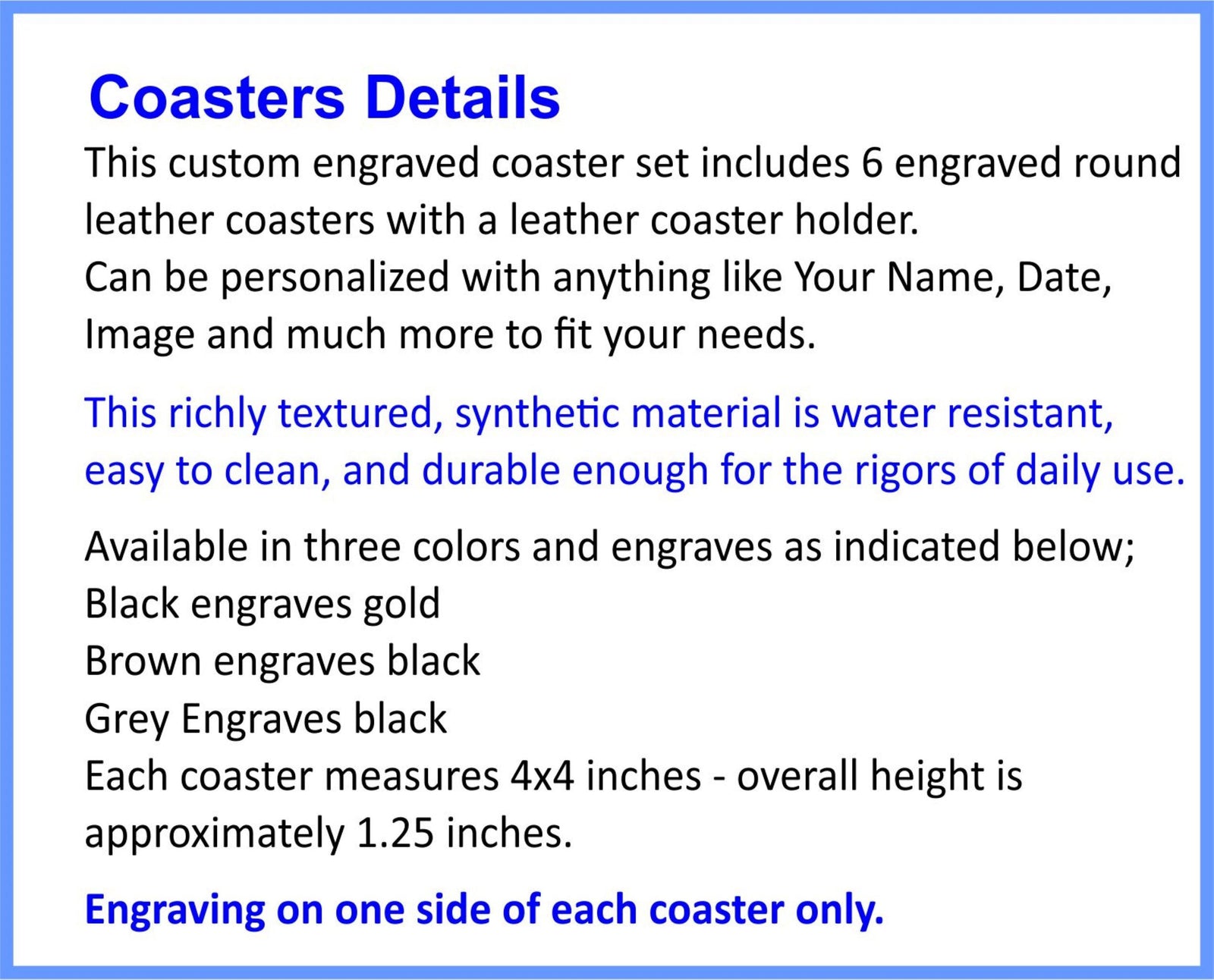 Coasters Details

This custom engraved coaster set includes 6 engraved round leather coasters with a leather coaster holder.
Can be personalized with anything like Your Name, Date, Image and much more to fit your needs.

This richly textured, synthetic material is water resistant, easy to clean, and durable enough for the rigors of daily use.

Available in three colors and engraves as indicated below;
Black engraves gold
Brown engraves black
Grey Engraves black
Each coaster measures 4x4 inches - overall height is approximately 1.25 inches.

Engraving on one side of each coaster only.